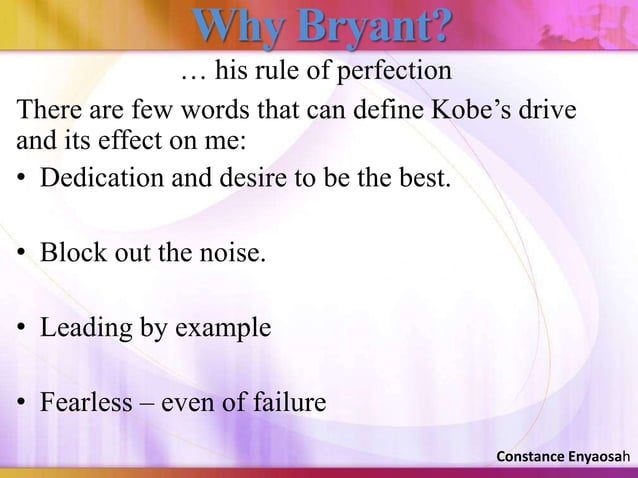 Why Bryant?

… his rule of perfection

There are few words that can define Kobe's drive and its effect on me:

• Dedication and desire to be the best.

• Block out the noise.

• Leading by example

• Fearless – even of failure

Constance Enyaosah